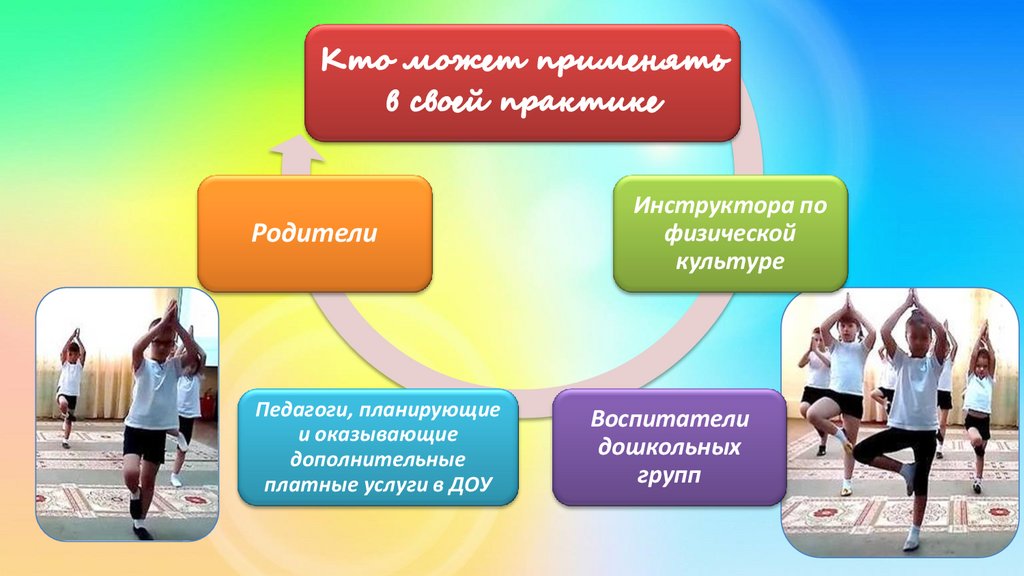 Кто может применять в своей практике

Инструктора по физической культуре

Воспитатели дошкольных групп

Педагоги, планирующие и оказывающие дополнительные платные услуги в ДОУ

Родители